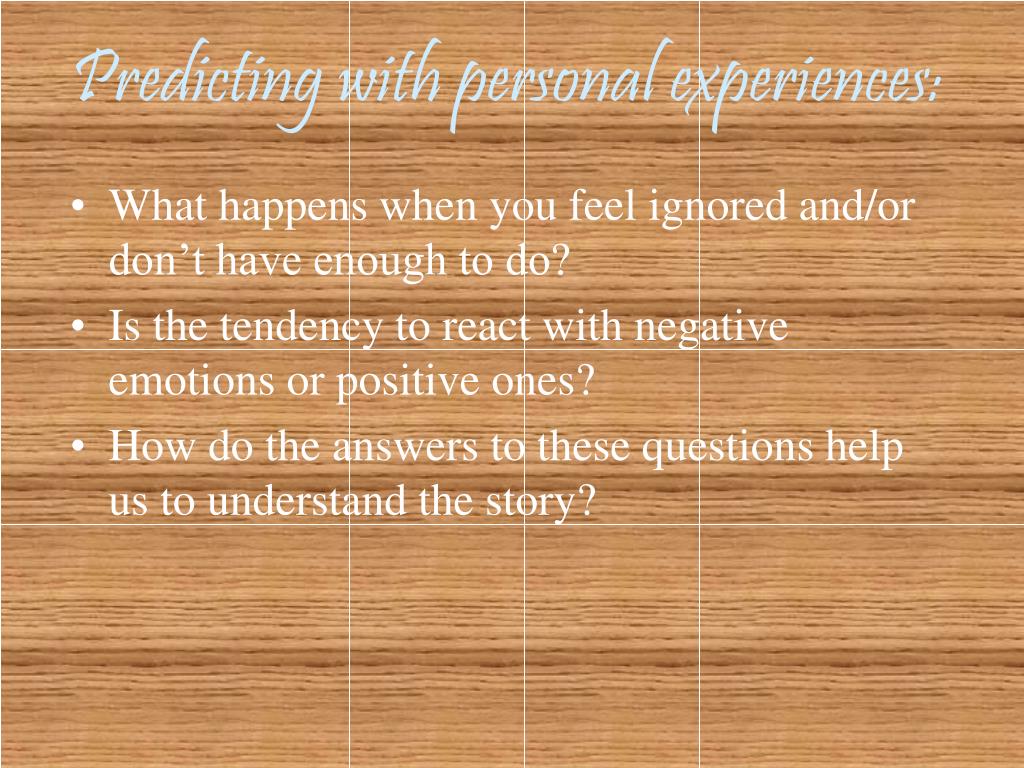 Predicting with personal experiences:

• What happens when you feel ignored and/or don’t have enough to do?
• Is the tendency to react with negative emotions or positive ones?
• How do the answers to these questions help us to understand the story?